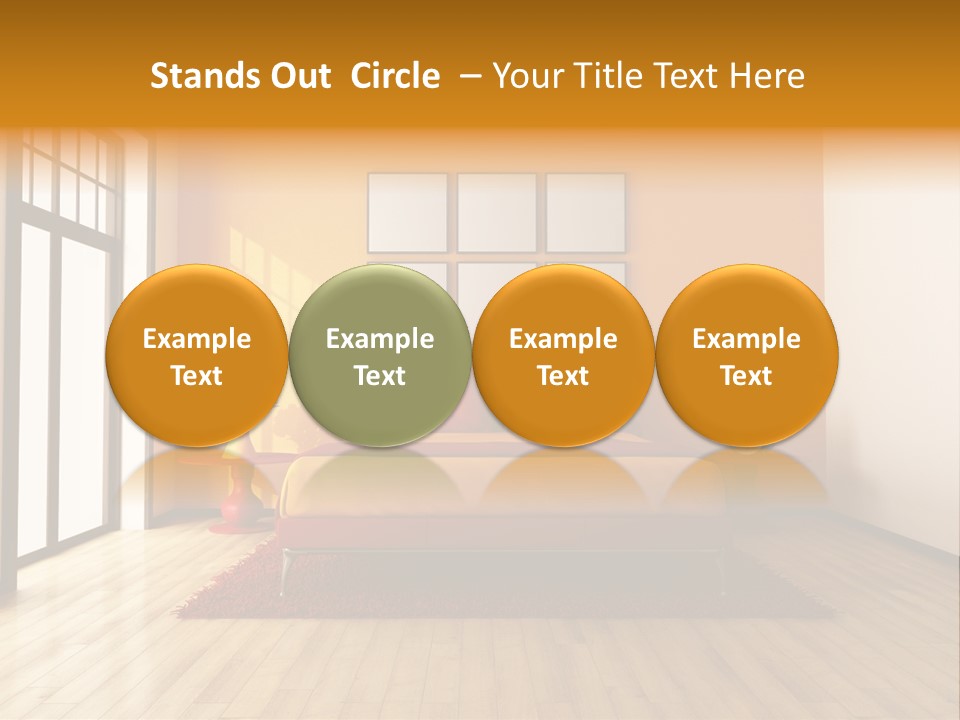 Stands Out Circle – Your Title Text Here

Example Text

Example Text

Example Text

Example Text